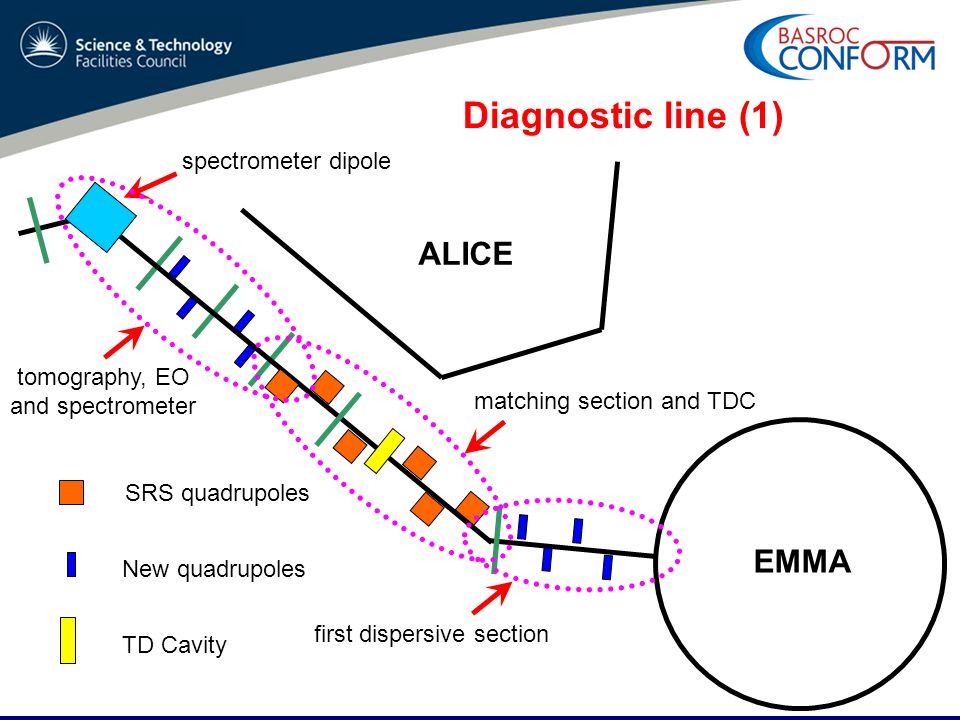 Science & Technology Facilities Council

BASROC CONFORM

Diagnostic line (1)

spectrometer dipole

ALICE

tomography, EO and spectrometer

matching section and TDC

SRS quadrupoles

New quadrupoles

TD Cavity

first dispersive section

EMMA